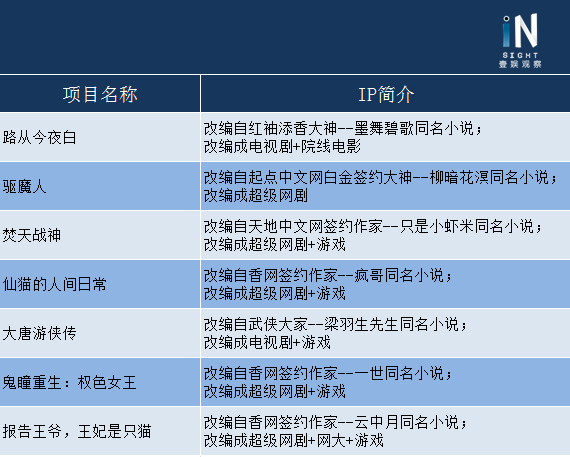 iN
SIGHT
壹娱观察

| 项目名称 | IP简介 |
|---|---|
| 路从今夜白 | 改编自红袖添香大神--墨舞碧歌同名小说；改编成电视剧+院线电影 |
| 驱魔人 | 改编自起点中文网白金签约大神--柳暗花溟同名小说；改编成超级网剧 |
| 焚天战神 | 改编自天地中文网签约作家--只是小虾米同名小说；改编成超级网剧+游戏 |
| 仙猫的人间日常 | 改编自香网签约作家--疯哥同名小说；改编成超级网剧+游戏 |
| 大唐游侠传 | 改编自武侠大家--梁羽生先生同名小说；改编成电视剧+游戏 |
| 鬼瞳重生：权色女王 | 改编自香网签约作家--一世同名小说；改编成超级网剧+游戏 |
| 报告王爷，王妃是只猫 | 改编自香网签约作家--云中月同名小说；改编成超级网剧+网大+游戏 |